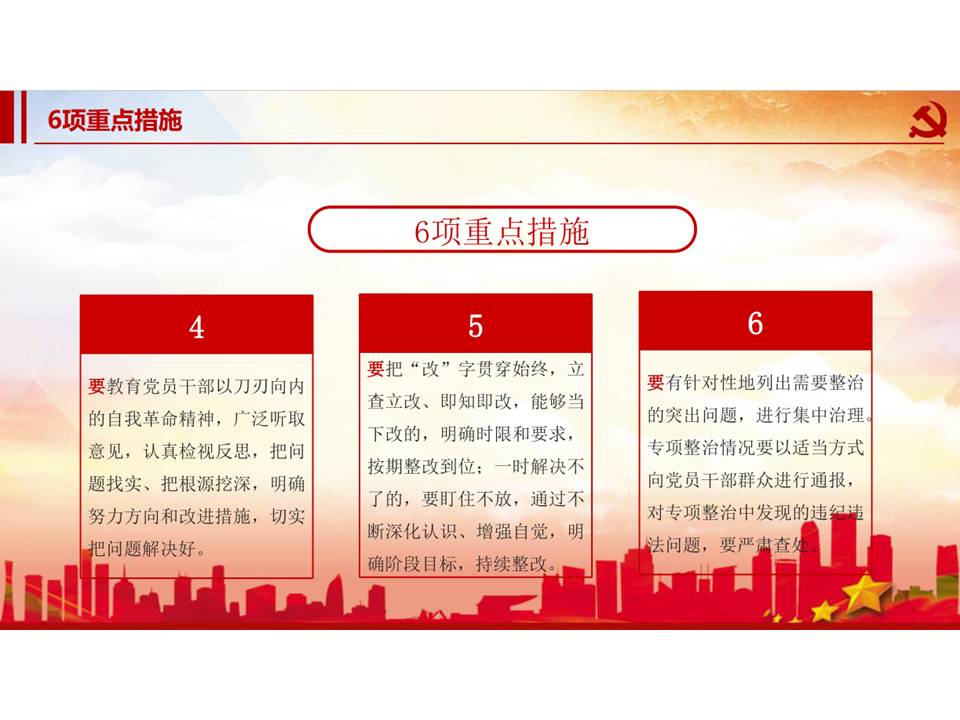 6项重点措施

6项重点措施

4

要教育党员干部以刀刃向内的自我革命精神，广泛听取意见，认真检视反思，把问题找实、把根源挖深，明确努力方向和改进措施，切实把问题解决好。

5

要把“改”字贯穿始终，立查立改、即知即改，能够当下改的，明确时限和要求，按期整改到位；一时解决不了的，要盯住不放，通过不断深化认识、增强自觉，明确阶段目标，持续整改。

6

要有针对性地列出需要整治的突出问题，进行集中治理。专项整治情况要以适当方式向党员干部群众进行通报，对专项整治中发现的违纪违法问题，要严肃查处。